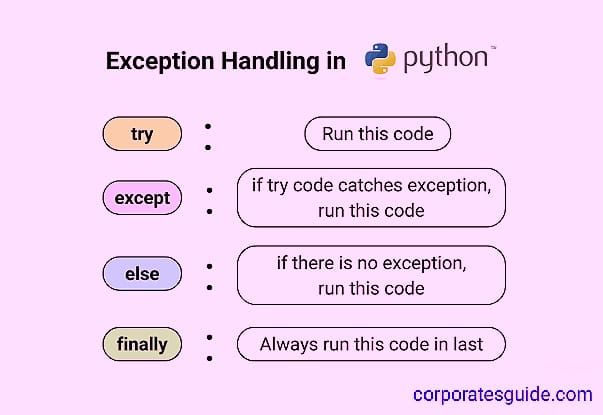 Exception Handling in python™

try : Run this code

except : if try code catches exception, run this code

else : if there is no exception, run this code

finally : Always run this code in last

corporatesguide.com